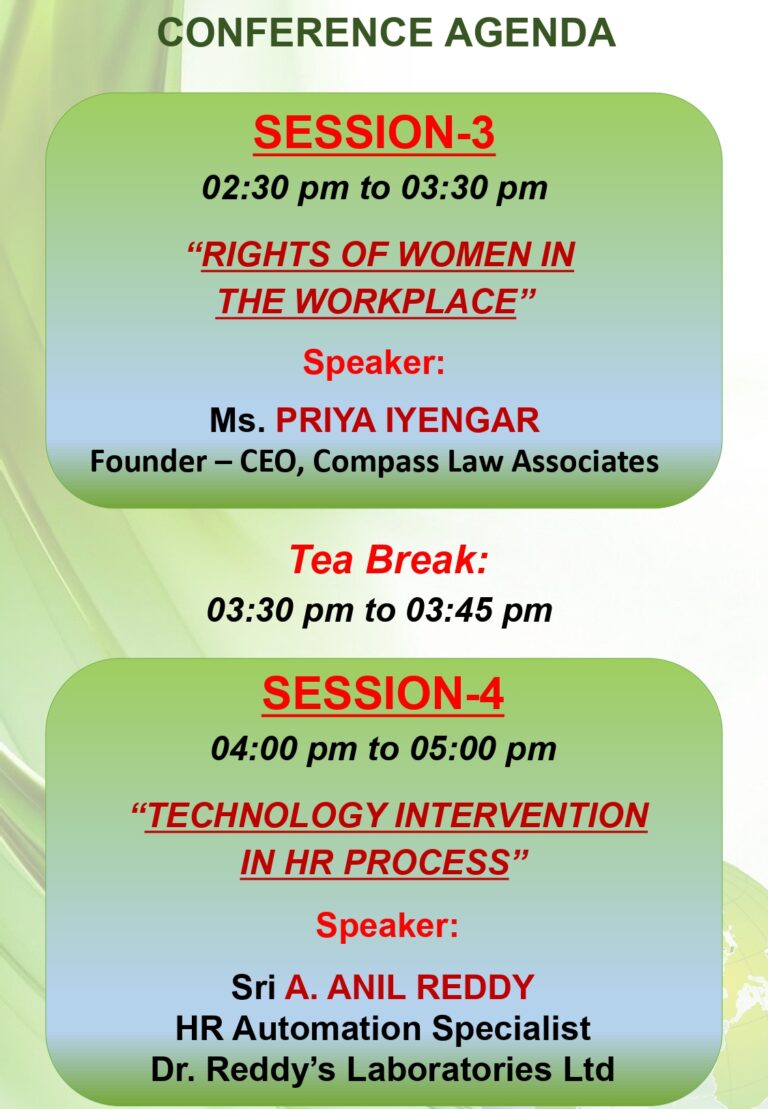 CONFERENCE AGENDA

SESSION-3

02:30 pm to 03:30 pm

“RIGHTS OF WOMEN IN THE WORKPLACE”

Speaker:

Ms. PRIYA IYENGAR
Founder – CEO, Compass Law Associates

Tea Break:
03:30 pm to 03:45 pm

SESSION-4

04:00 pm to 05:00 pm

“TECHNOLOGY INTERVENTION IN HR PROCESS”

Speaker:

Sri A. ANIL REDDY
HR Automation Specialist
Dr. Reddy’s Laboratories Ltd